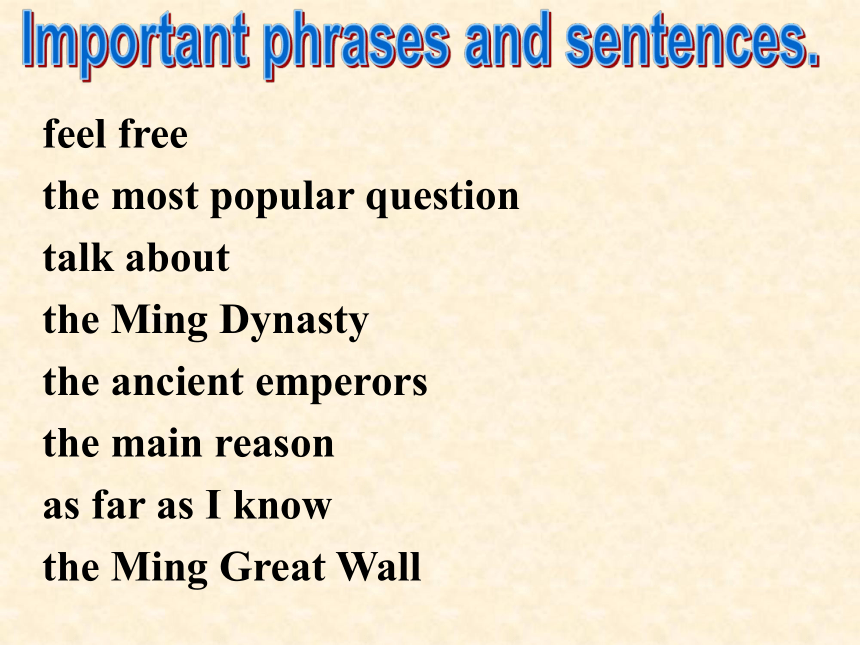 Important phrases and sentences.

feel free
the most popular question
talk about
the Ming Dynasty
the ancient emperors
the main reason
as far as I know
the Ming Great Wall